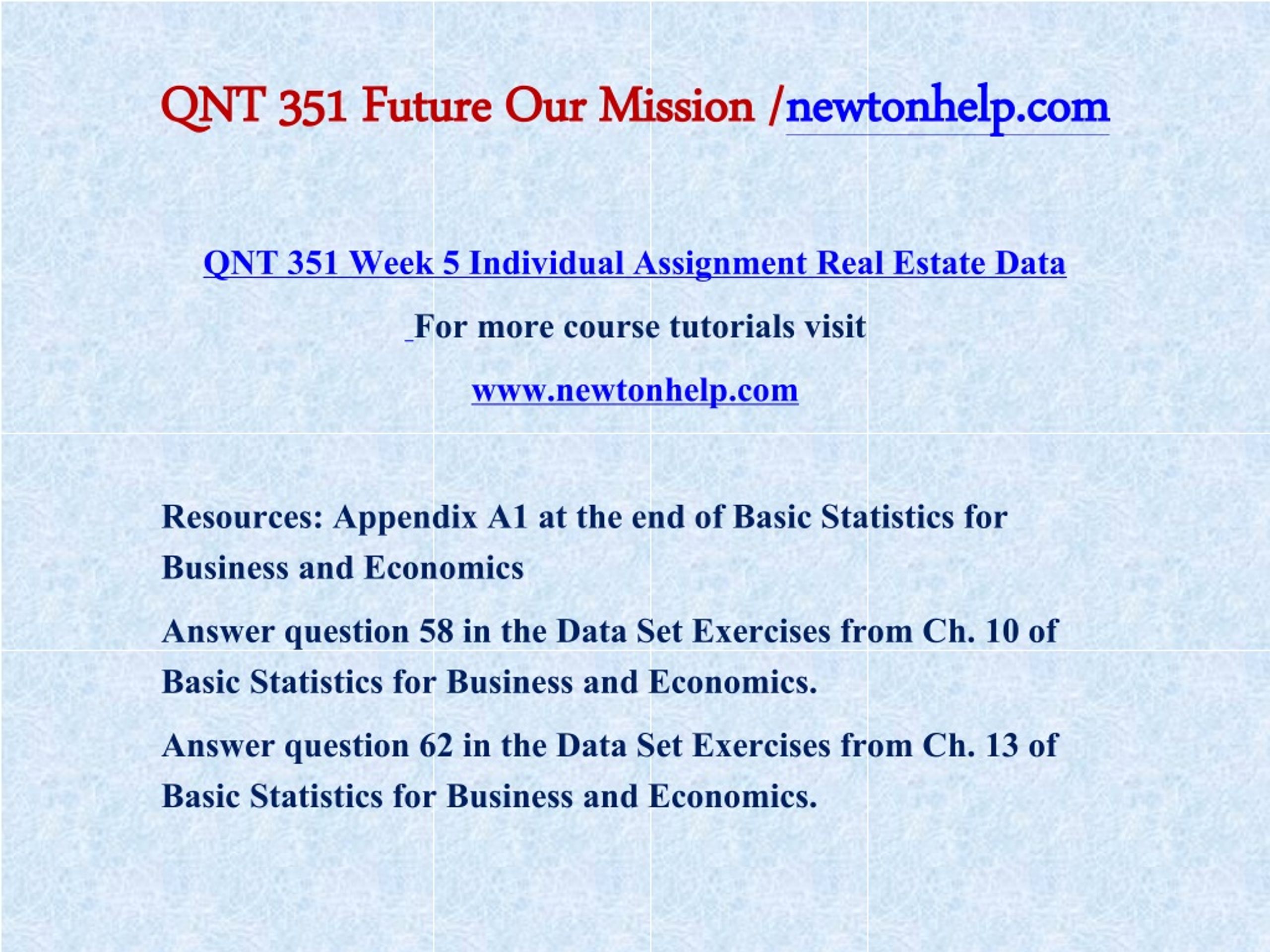 QNT 351 Future Our Mission /newtonhelp.com

QNT 351 Week 5 Individual Assignment Real Estate Data

For more course tutorials visit

www.newtonhelp.com

Resources: Appendix A1 at the end of Basic Statistics for Business and Economics

Answer question 58 in the Data Set Exercises from Ch. 10 of Basic Statistics for Business and Economics.

Answer question 62 in the Data Set Exercises from Ch. 13 of Basic Statistics for Business and Economics.